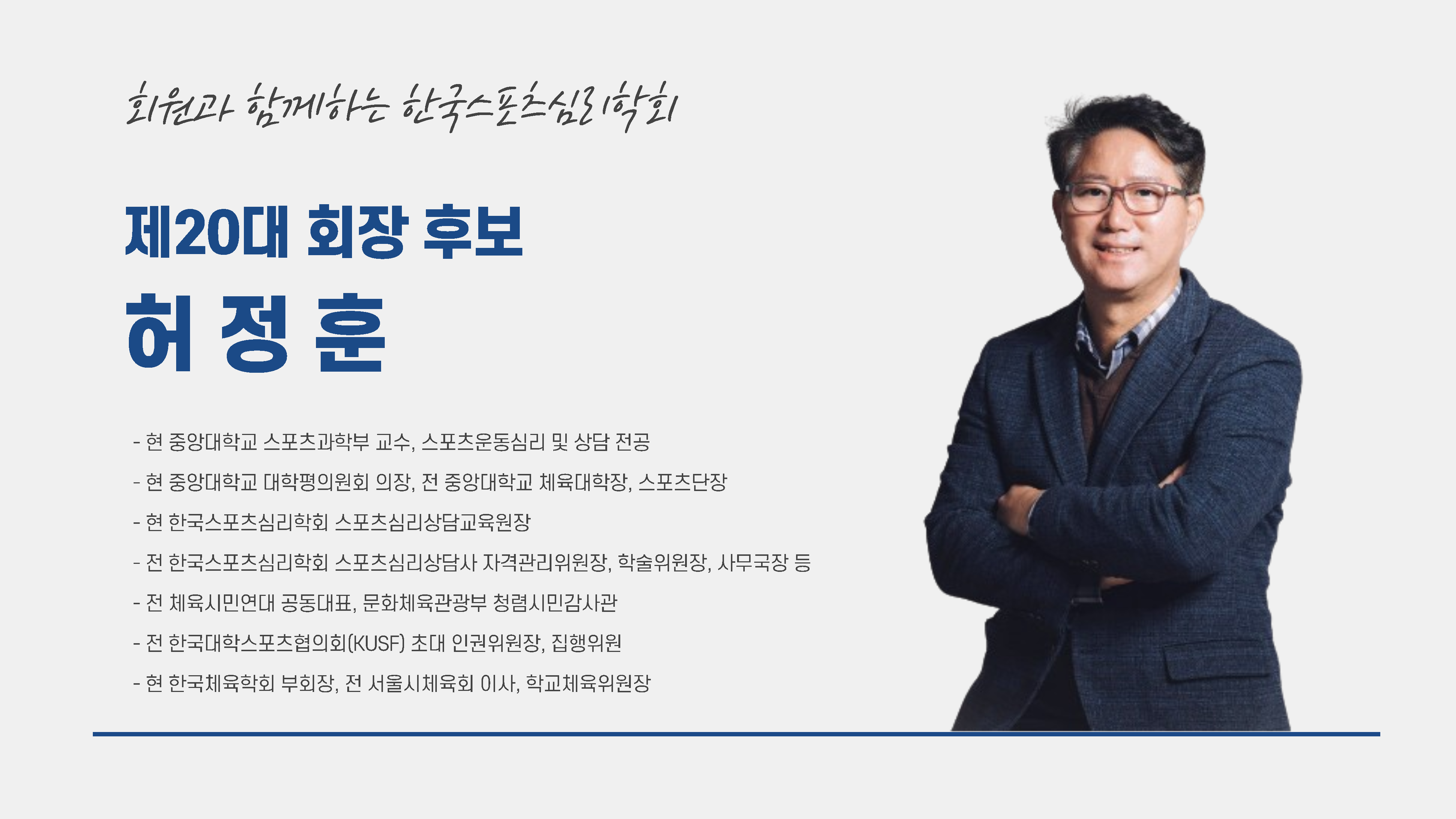 회원과 함께하는 한국스포츠심리학회

제20대 회장 후보

허 정 훈

- 현 중앙대학교 스포츠과학부 교수, 스포츠운동심리 및 상담 전공
- 현 중앙대학교 대학평의원회 의장, 전 중앙대학교 체육대학장, 스포츠단장
- 현 한국스포츠심리학회 스포츠심리상담교육원장
- 전 한국스포츠심리학회 스포츠심리상담사 자격관리위원장, 학술위원장, 사무국장 등
- 전 체육시민연대 공동대표, 문화체육관광부 청렴시민감사관
- 전 한국대학스포츠협의회(KUSF) 초대 인권위원장, 집행위원
- 현 한국체육학회 부회장, 전 서울시체육회 이사, 학교체육위원장